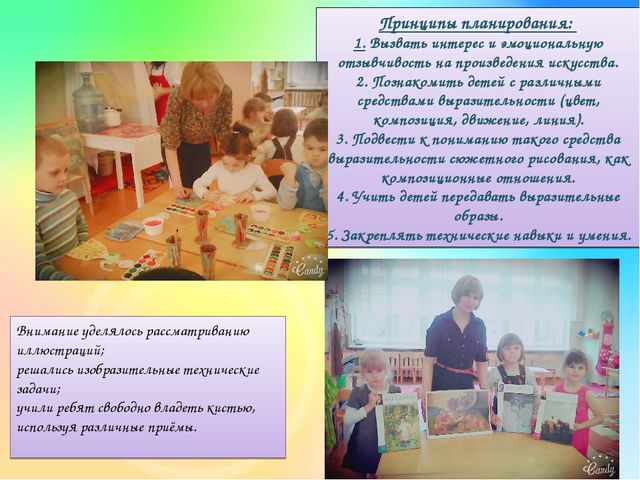 Принципы планирования:
1. Вызвать интерес и эмоциональную отзывчивость на произведения искусства.
2. Познакомить детей с различными средствами выразительности (цвет, композиция, движение, линия).
3. Подвести к пониманию такого средства выразительности сюжетного рисования, как композиционные отношения.
4. Учить детей передавать выразительные образы.
5. Закреплять технические навыки и умения.

Candy

Внимание уделялось рассматриванию иллюстраций;
решались изобразительные технические задачи;
учили ребят свободно владеть кистью, используя различные приёмы.

Candy